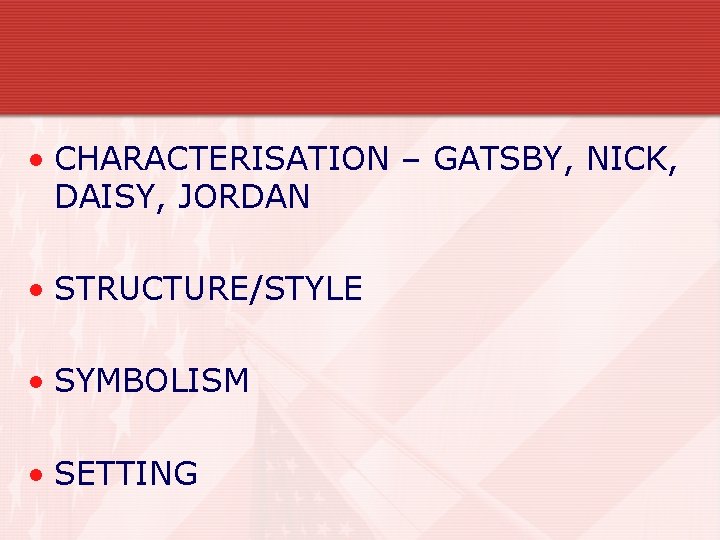 • CHARACTERISATION – GATSBY, NICK, DAISY, JORDAN

• STRUCTURE/STYLE

• SYMBOLISM

• SETTING